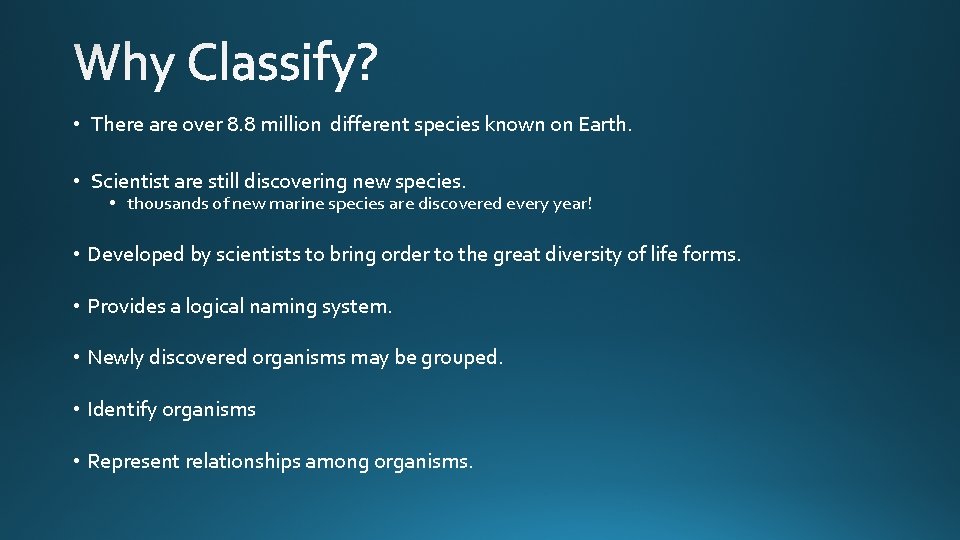 Why Classify?

• There are over 8.8 million different species known on Earth.

• Scientist are still discovering new species.
  • thousands of new marine species are discovered every year!

• Developed by scientists to bring order to the great diversity of life forms.

• Provides a logical naming system.

• Newly discovered organisms may be grouped.

• Identify organisms

• Represent relationships among organisms.